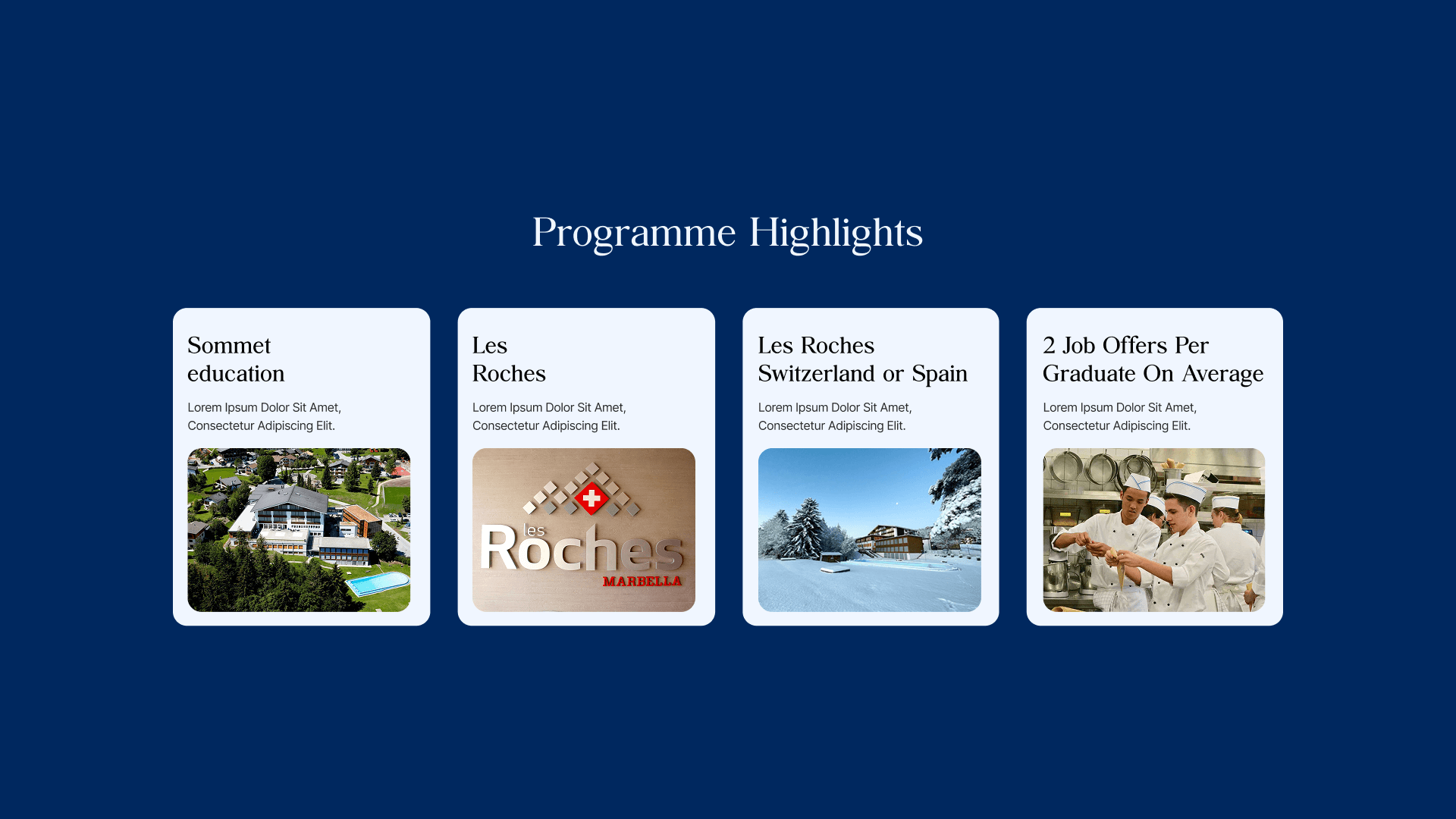 Programme Highlights

Sommet education

Lorem Ipsum Dolor Sit Amet, Consectetur Adipiscing Elit.

Les Roches

Lorem Ipsum Dolor Sit Amet, Consectetur Adipiscing Elit.

les Roches
MARBELLA

Les Roches Switzerland or Spain

Lorem Ipsum Dolor Sit Amet, Consectetur Adipiscing Elit.

2 Job Offers Per Graduate On Average

Lorem Ipsum Dolor Sit Amet, Consectetur Adipiscing Elit.